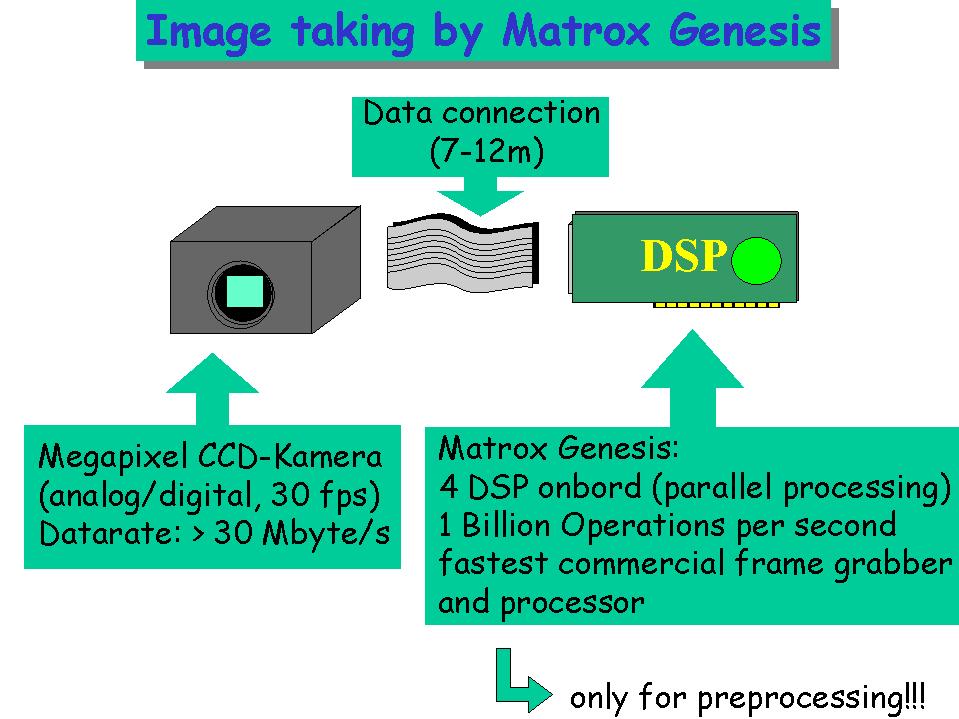 Image taking by Matrox Genesis

Data connection
(7-12m)

DSP

Megapixel CCD-Kamera
(analog/digital, 30 fps)
Datarate: > 30 Mbyte/s

Matrox Genesis:
4 DSP onbord (parallel processing)
1 Billion Operations per second
fastest commercial frame grabber and processor

only for preprocessing!!!